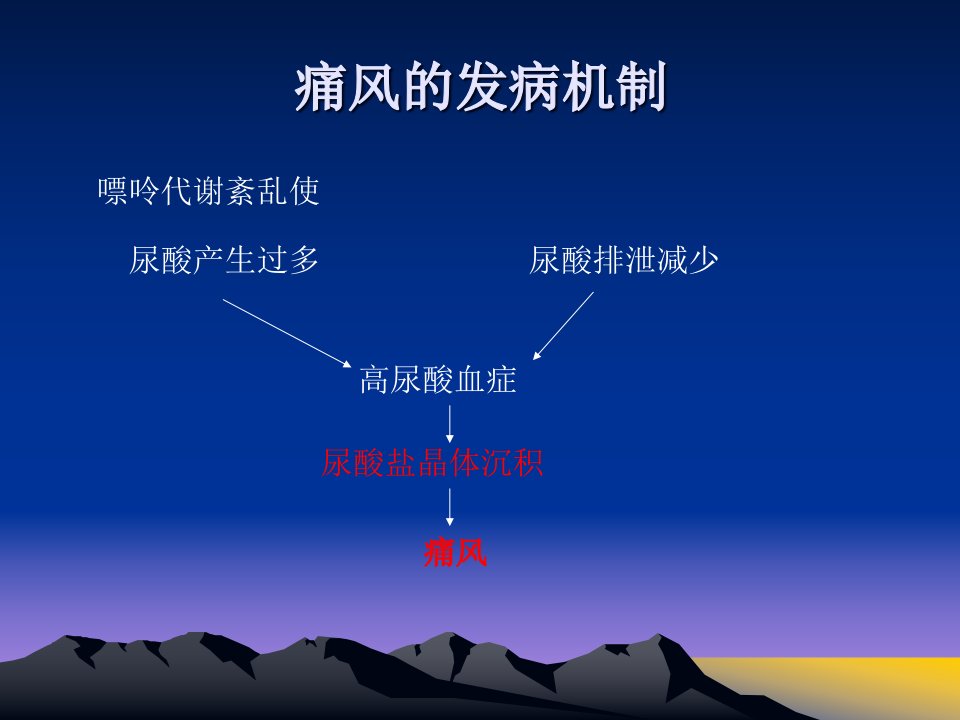 痛风的发病机制

嘌呤代谢紊乱使

尿酸产生过多

尿酸排泄减少

高尿酸血症

尿酸盐晶体沉积

痛风